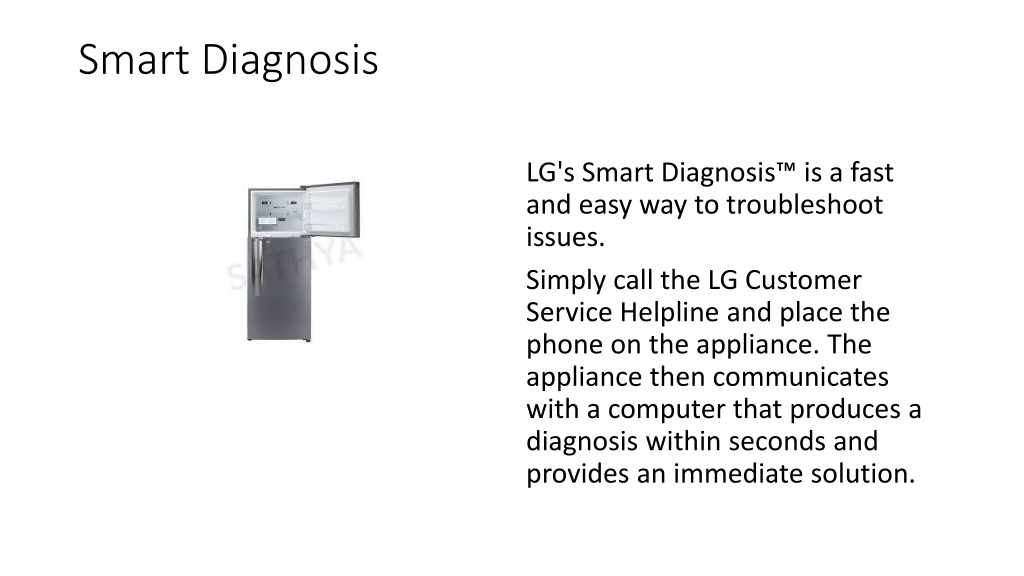 Smart Diagnosis

SATHYA

LG's Smart Diagnosis™ is a fast and easy way to troubleshoot issues.

Simply call the LG Customer Service Helpline and place the phone on the appliance. The appliance then communicates with a computer that produces a diagnosis within seconds and provides an immediate solution.